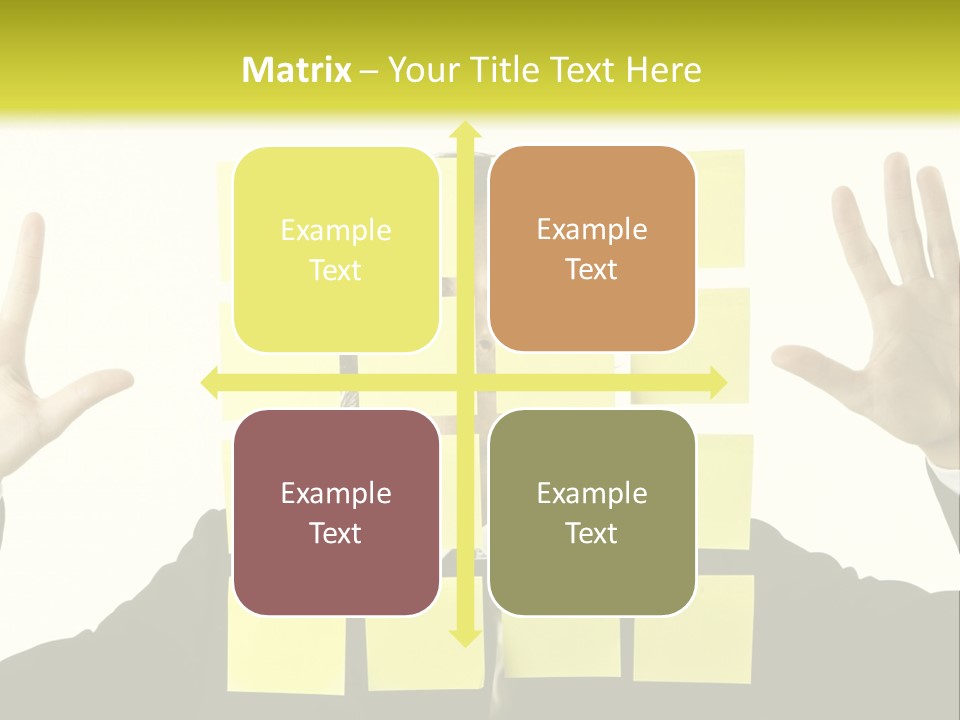 Matrix – Your Title Text Here

Example Text

Example Text

Example Text

Example Text